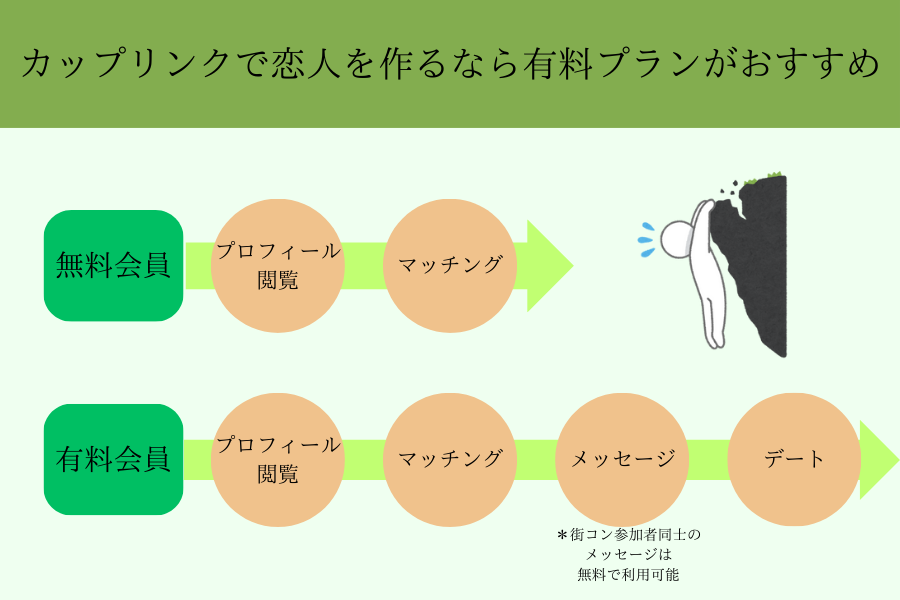 カップリンクで恋人を作るなら有料プランがおすすめ

無料会員

プロフィール閲覧

マッチング

有料会員

プロフィール閲覧

マッチング

メッセージ

デート

＊街コン参加者同士のメッセージは無料で利用可能